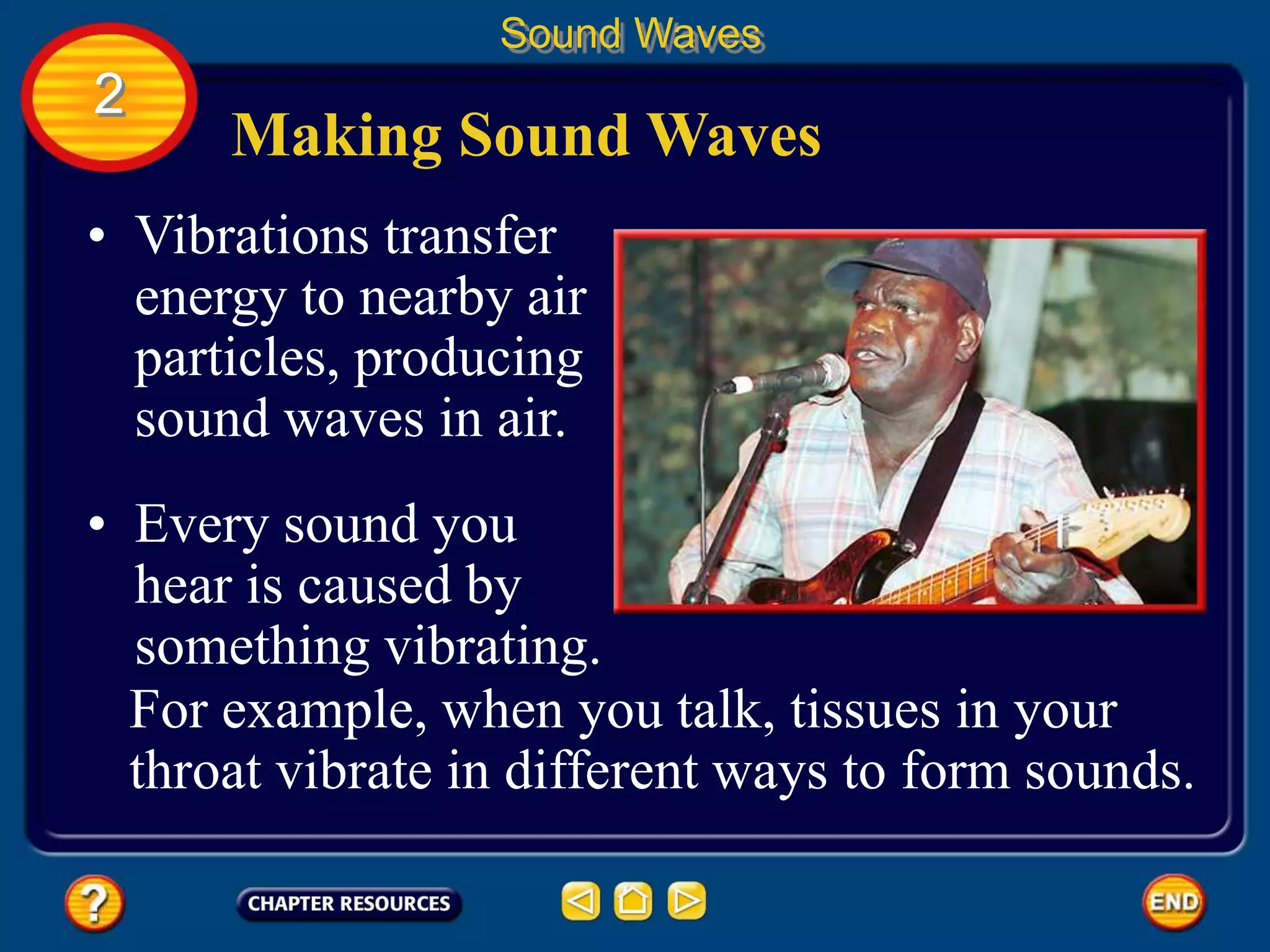 Sound Waves

2

Making Sound Waves

• Vibrations transfer energy to nearby air particles, producing sound waves in air.

• Every sound you hear is caused by something vibrating. For example, when you talk, tissues in your throat vibrate in different ways to form sounds.

?

CHAPTER RESOURCES

END